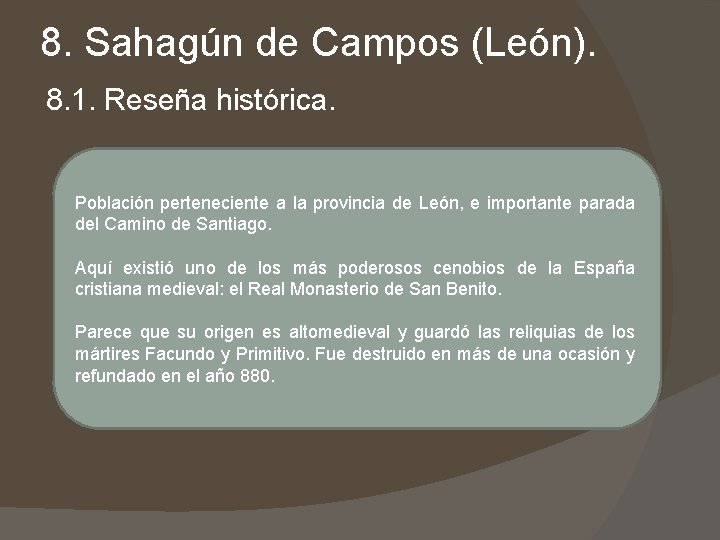 8. Sahagún de Campos (León).

8.1. Reseña histórica.

Población perteneciente a la provincia de León, e importante parada del Camino de Santiago.

Aquí existió uno de los más poderosos cenobios de la España cristiana medieval: el Real Monasterio de San Benito.

Parece que su origen es altomedieval y guardó las reliquias de los mártires Facundo y Primitivo. Fue destruido en más de una ocasión y refundado en el año 880.